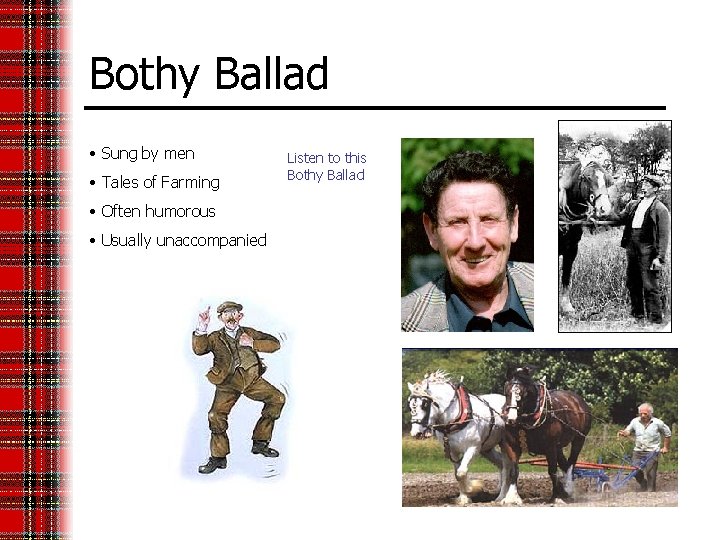 Bothy Ballad

• Sung by men
• Tales of Farming
• Often humorous
• Usually unaccompanied

Listen to this Bothy Ballad